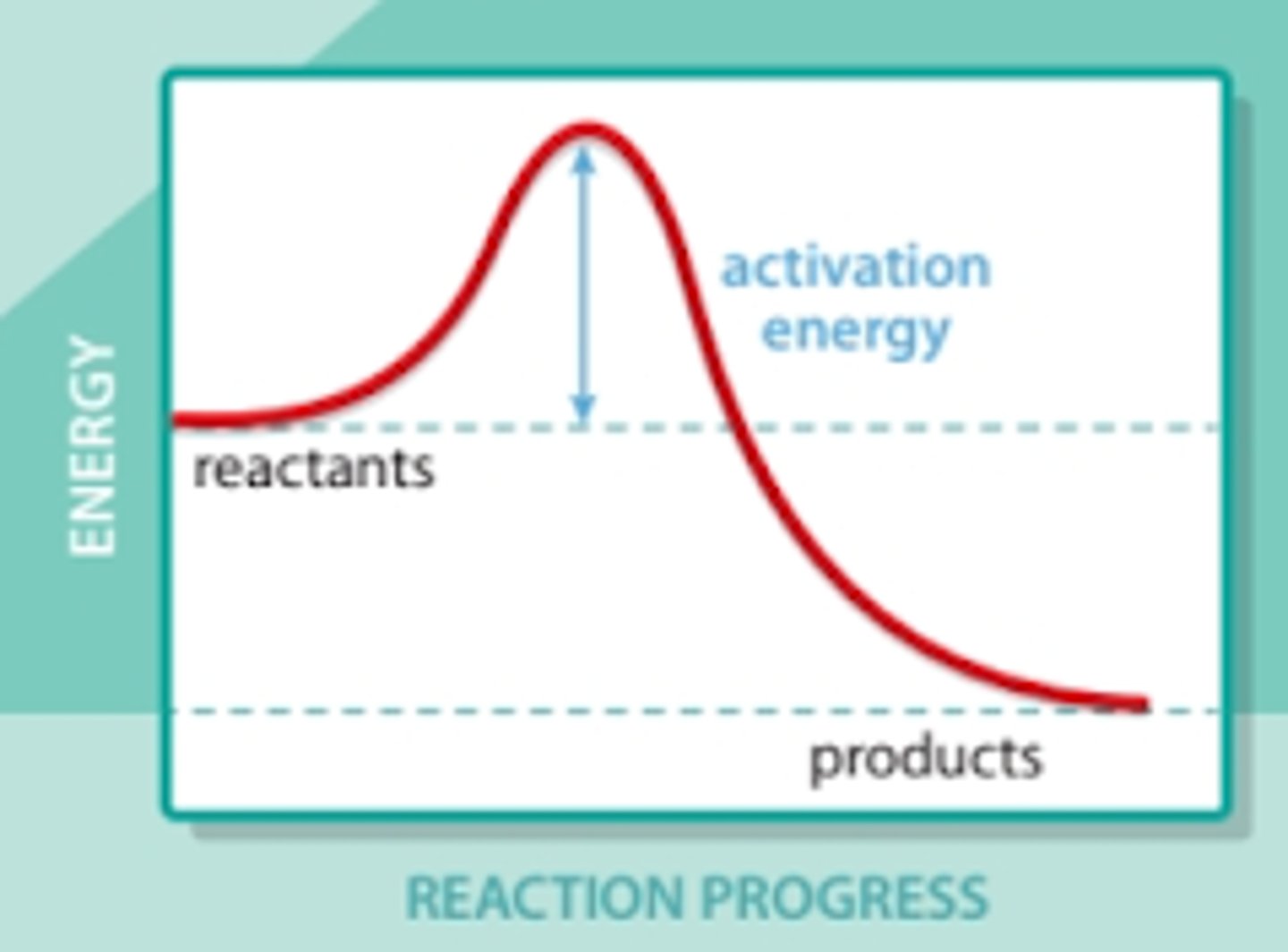 ENERGY

activation energy

reactants

products

REACTION PROGRESS